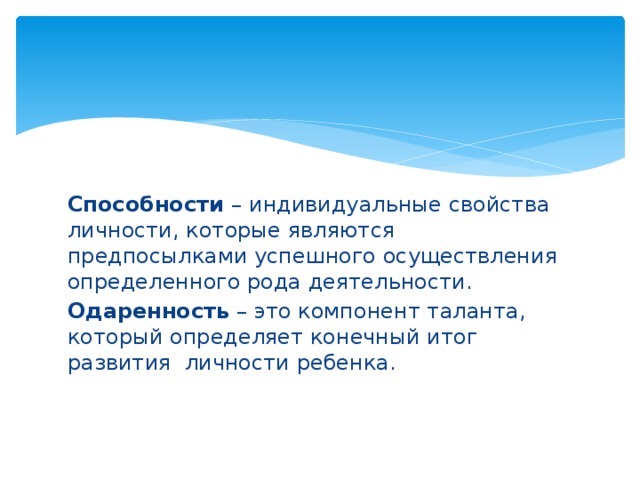 Способности – индивидуальные свойства личности, которые являются предпосылками успешного осуществления определенного рода деятельности.

Одаренность – это компонент таланта, который определяет конечный итог развития личности ребенка.